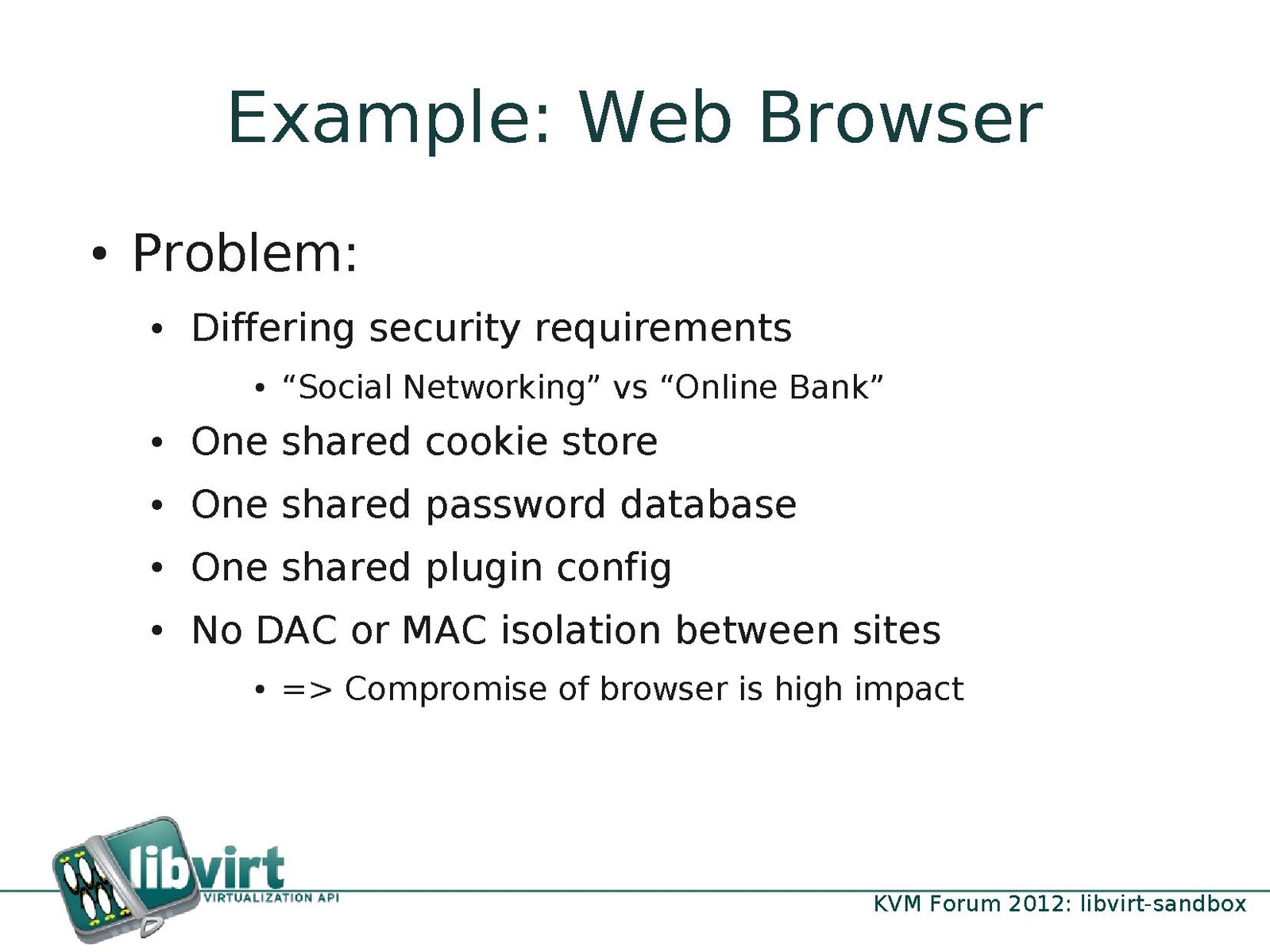 Example: Web Browser

• Problem:

• Differing security requirements

• “Social Networking” vs “Online Bank”

• One shared cookie store

• One shared password database

• One shared plugin config

• No DAC or MAC isolation between sites

• => Compromise of browser is high impact

libvirt
VIRTUALIZATION API

KVM Forum 2012: libvirt-sandbox